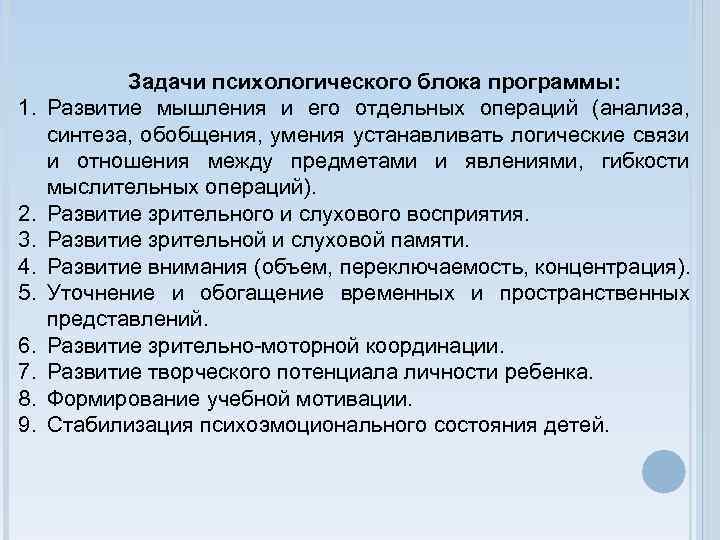 Задачи психологического блока программы:

1. Развитие мышления и его отдельных операций (анализа, синтеза, обобщения, умения устанавливать логические связи и отношения между предметами и явлениями, гибкости мыслительных операций).
2. Развитие зрительного и слухового восприятия.
3. Развитие зрительной и слуховой памяти.
4. Развитие внимания (объем, переключаемость, концентрация).
5. Уточнение и обогащение временных и пространственных представлений.
6. Развитие зрительно-моторной координации.
7. Развитие творческого потенциала личности ребенка.
8. Формирование учебной мотивации.
9. Стабилизация психоэмоционального состояния детей.